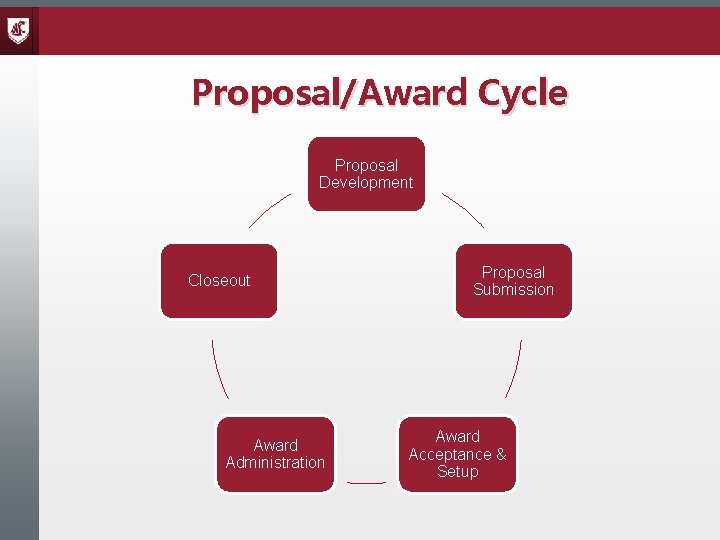 Proposal/Award Cycle

Proposal Development

Proposal Submission

Award Acceptance & Setup

Award Administration

Closeout